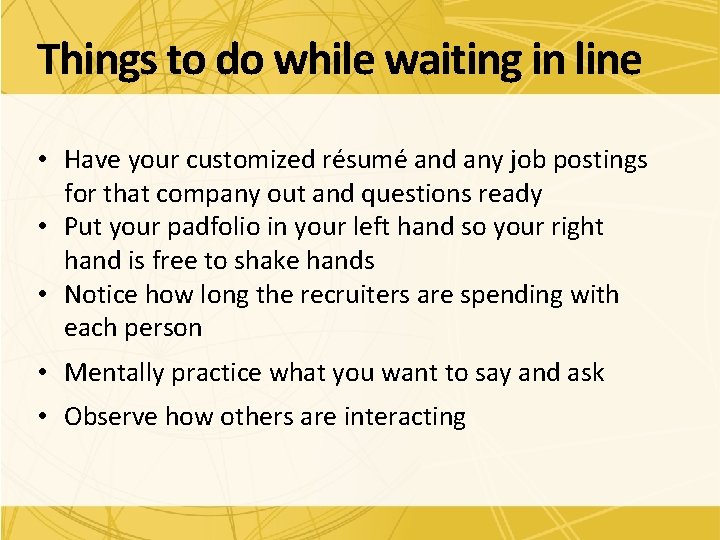 Things to do while waiting in line

• Have your customized résumé and any job postings for that company out and questions ready
• Put your padfolio in your left hand so your right hand is free to shake hands
• Notice how long the recruiters are spending with each person
• Mentally practice what you want to say and ask
• Observe how others are interacting